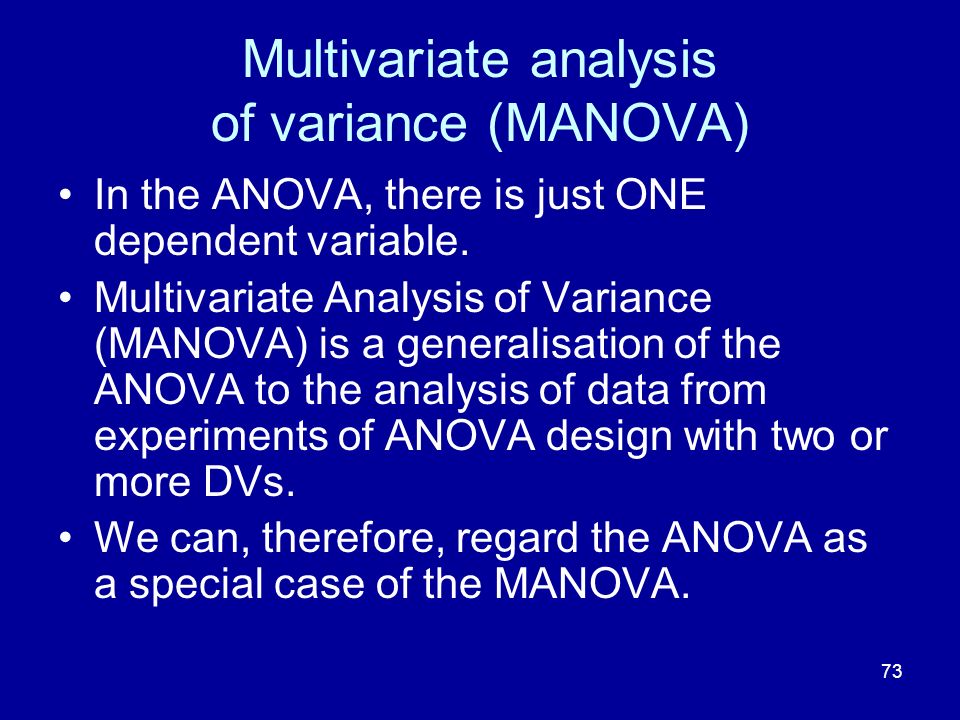 Multivariate analysis of variance (MANOVA)

• In the ANOVA, there is just ONE dependent variable.

• Multivariate Analysis of Variance (MANOVA) is a generalisation of the ANOVA to the analysis of data from experiments of ANOVA design with two or more DVs.

• We can, therefore, regard the ANOVA as a special case of the MANOVA.

73